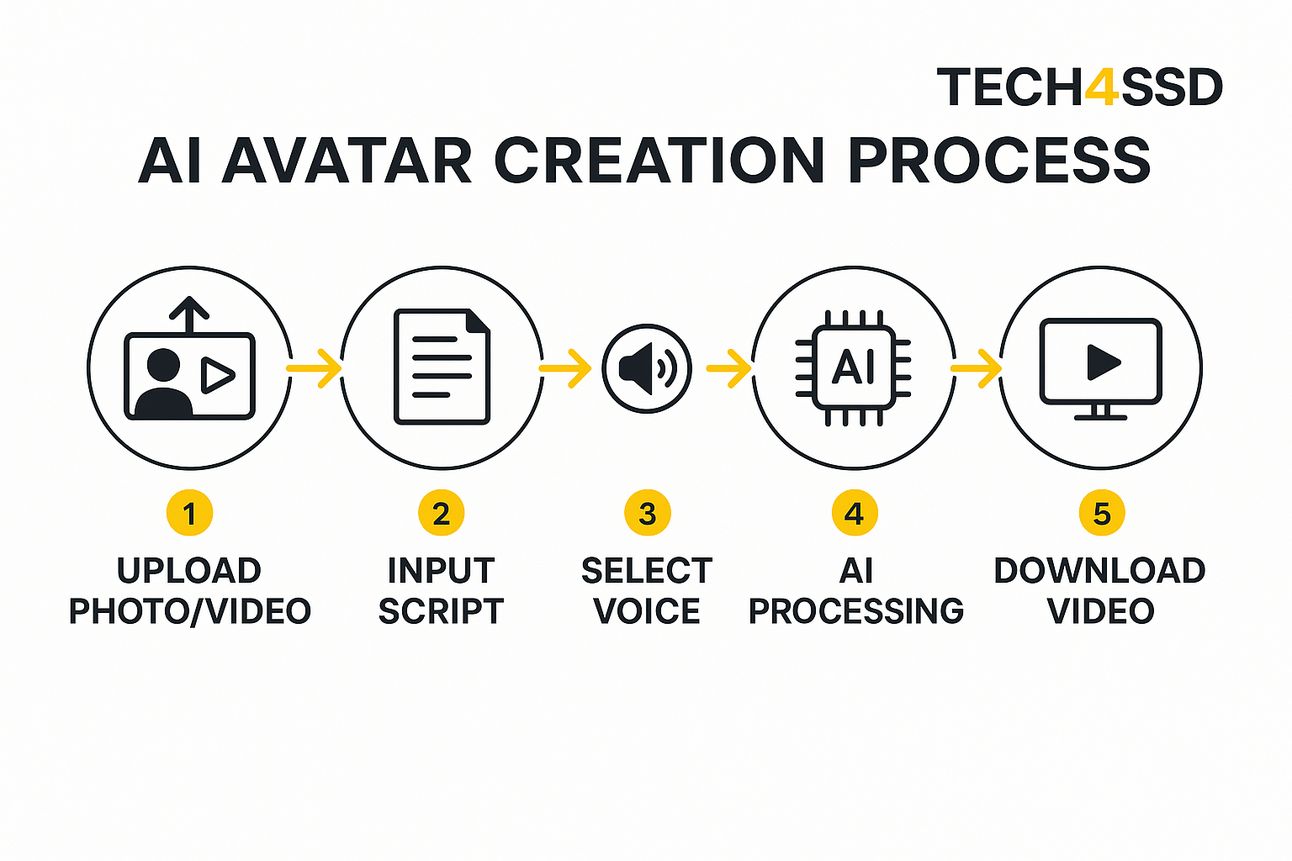 TECH4SSD

AI AVATAR CREATION PROCESS

AI

1
UPLOAD PHOTO/VIDEO

2
INPUT SCRIPT

3
SELECT VOICE

4
AI PROCESSING

5
DOWNLOAD VIDEO